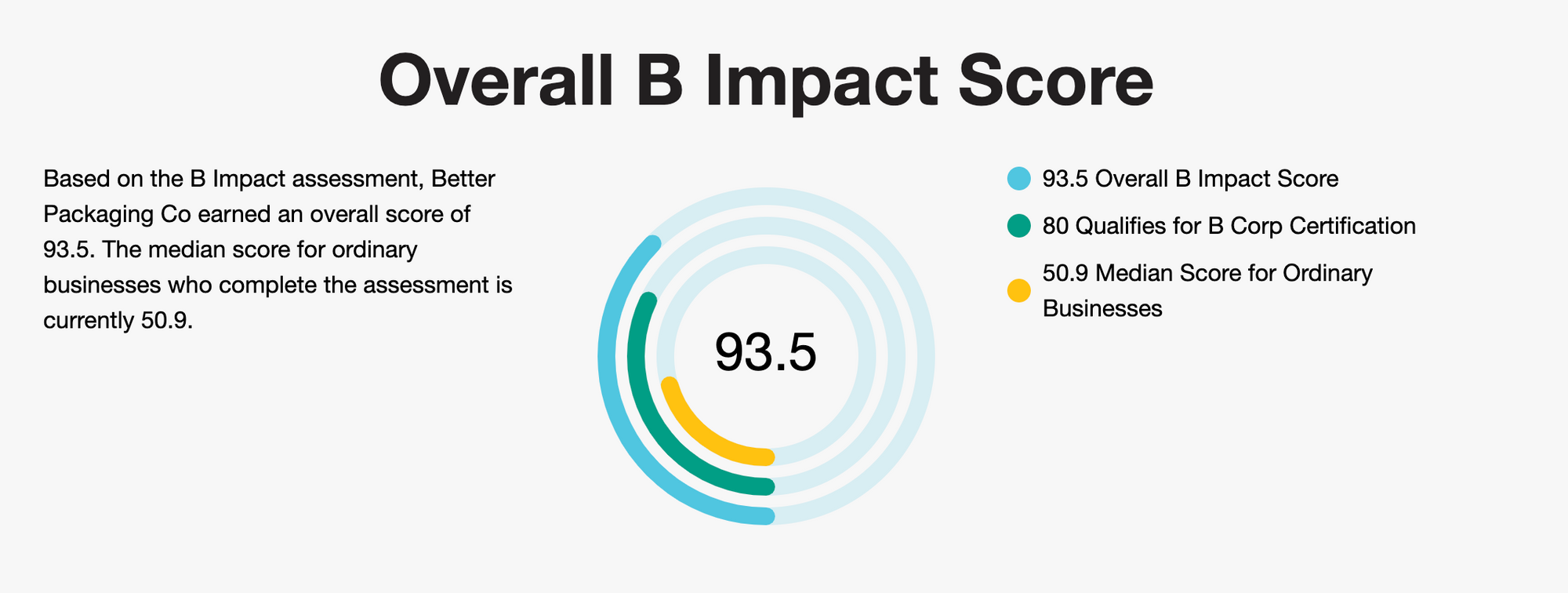 Overall B Impact Score

Based on the B Impact assessment, Better Packaging Co earned an overall score of 93.5. The median score for ordinary businesses who complete the assessment is currently 50.9.

93.5

93.5 Overall B Impact Score

80 Qualifies for B Corp Certification

50.9 Median Score for Ordinary Businesses